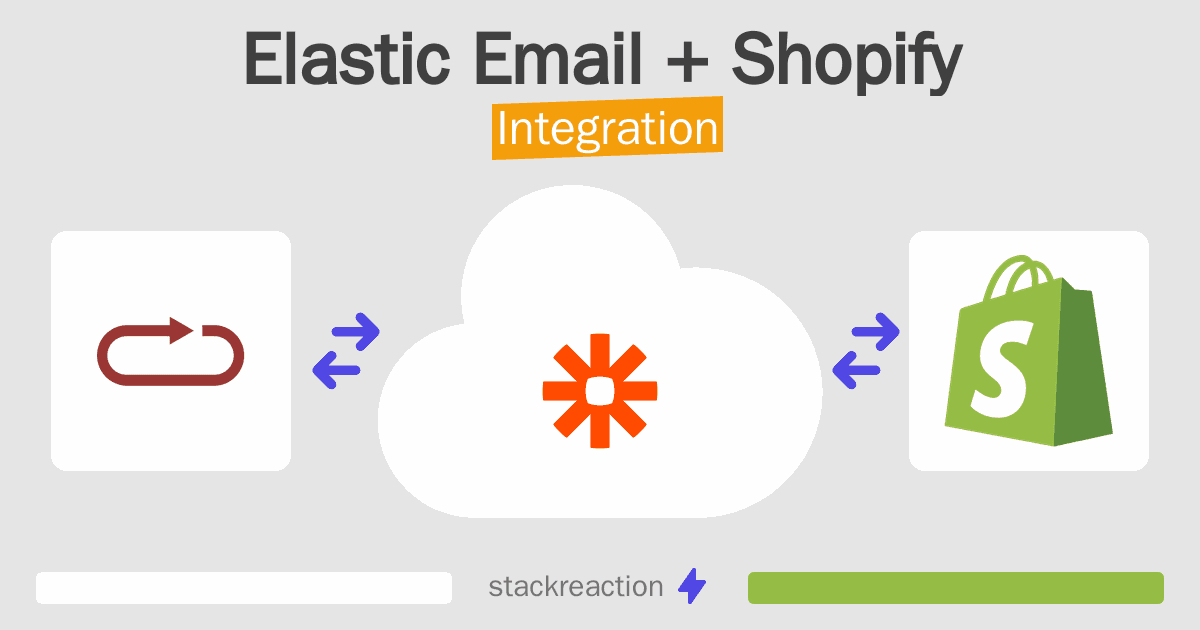 Elastic Email + Shopify
Integration

S

stackreaction